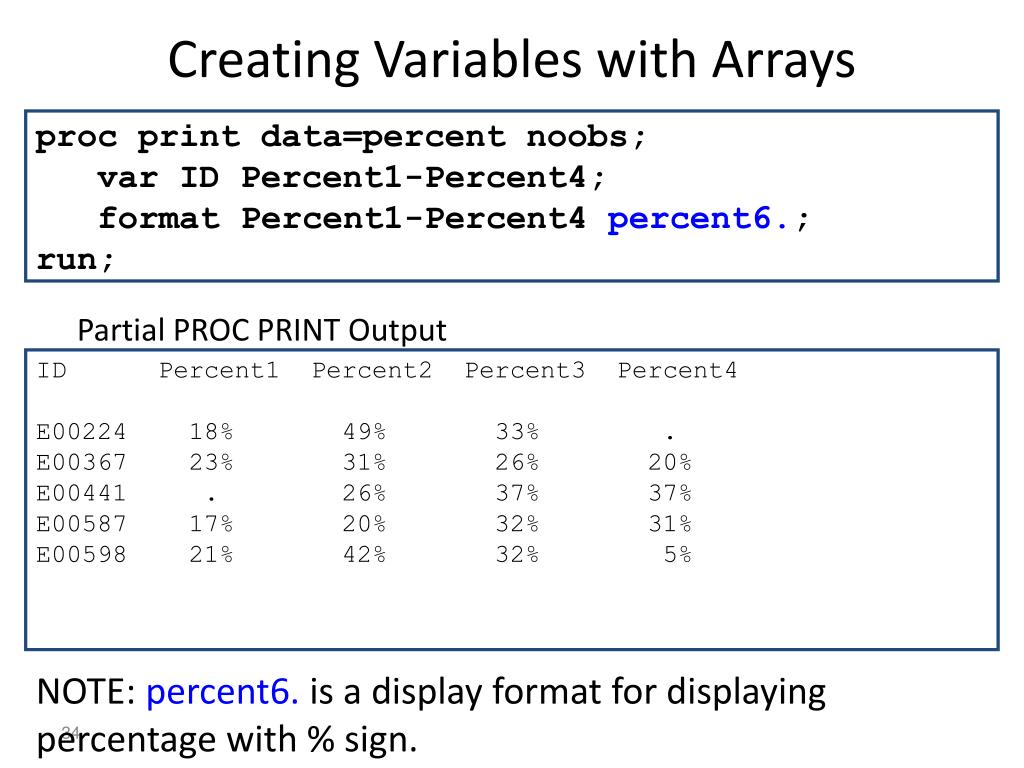 Creating Variables with Arrays

proc print data=percent noobs;
var ID Percent1-Percent4;
format Percent1-Percent4 percent6.;
run;

Partial PROC PRINT Output

| ID | Percent1 | Percent2 | Percent3 | Percent4 |
|---|---|---|---|---|
| E00224 | 18% | 49% | 33% | . |
| E00367 | 23% | 31% | 26% | 20% |
| E00441 | . | 26% | 37% | 37% |
| E00587 | 17% | 20% | 32% | 31% |
| E00598 | 21% | 42% | 32% | 5% |

NOTE: percent6. is a display format for displaying percentage with % sign.

24